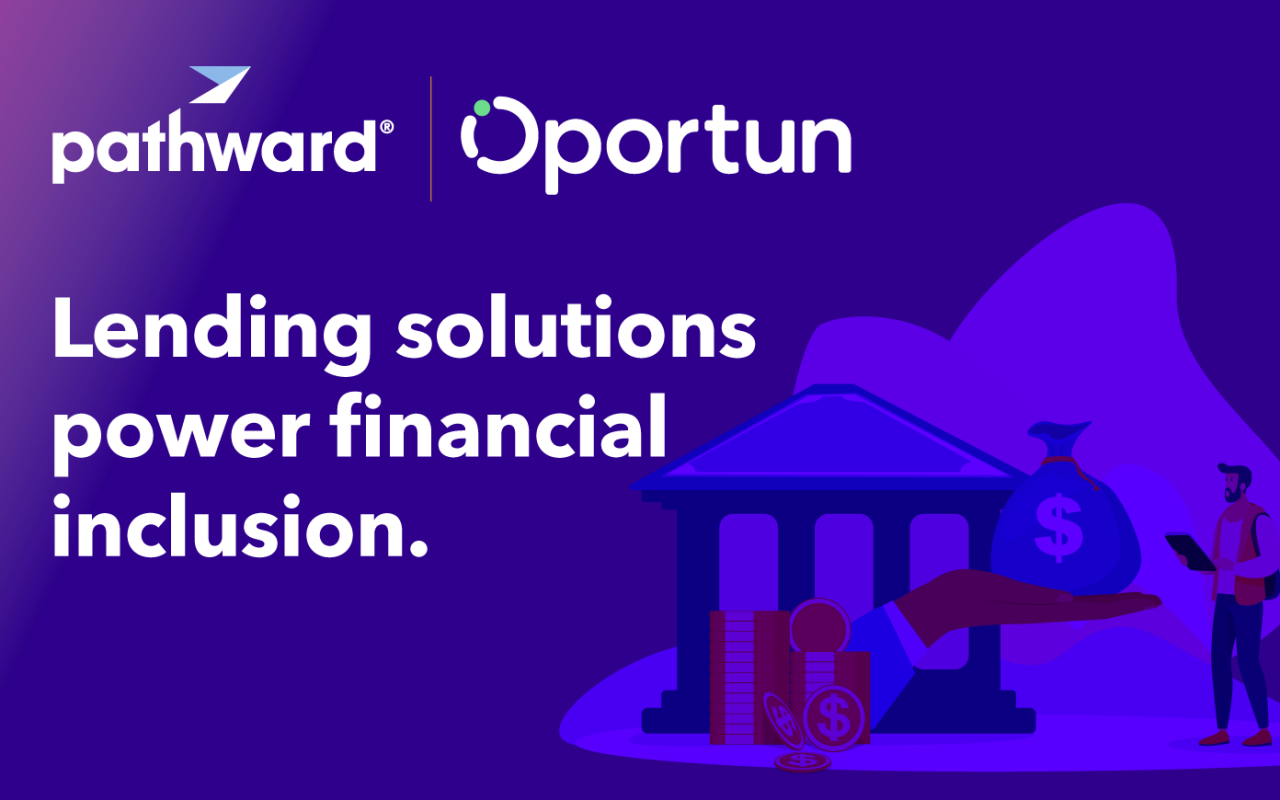 pathward®

Oportun

Lending solutions power financial inclusion.

$

$